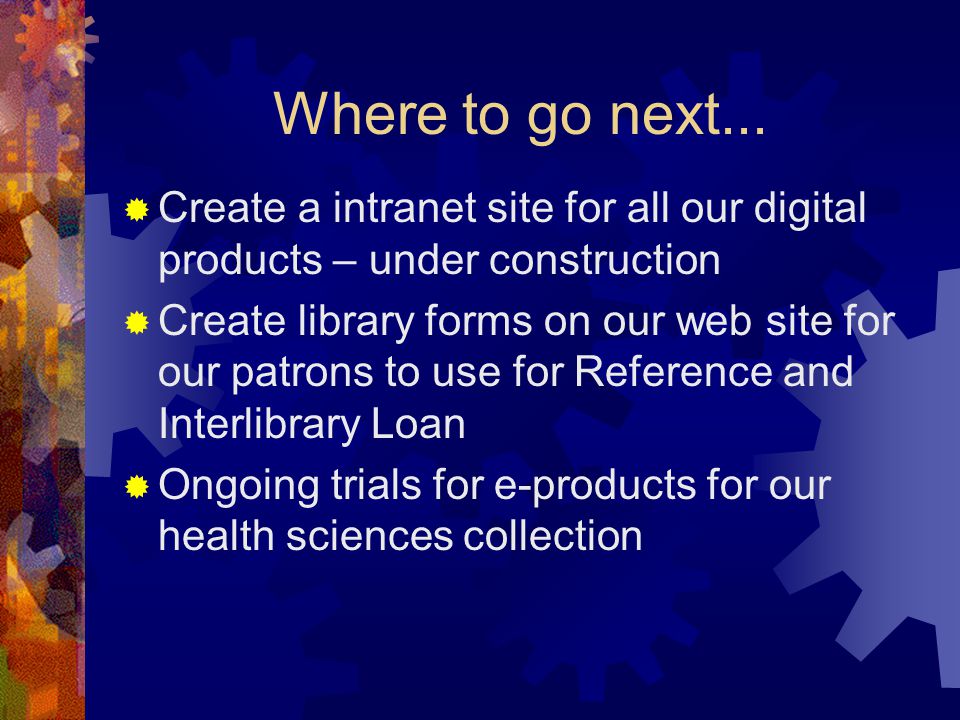 Where to go next...

Create a intranet site for all our digital products – under construction

Create library forms on our web site for our patrons to use for Reference and Interlibrary Loan

Ongoing trials for e-products for our health sciences collection